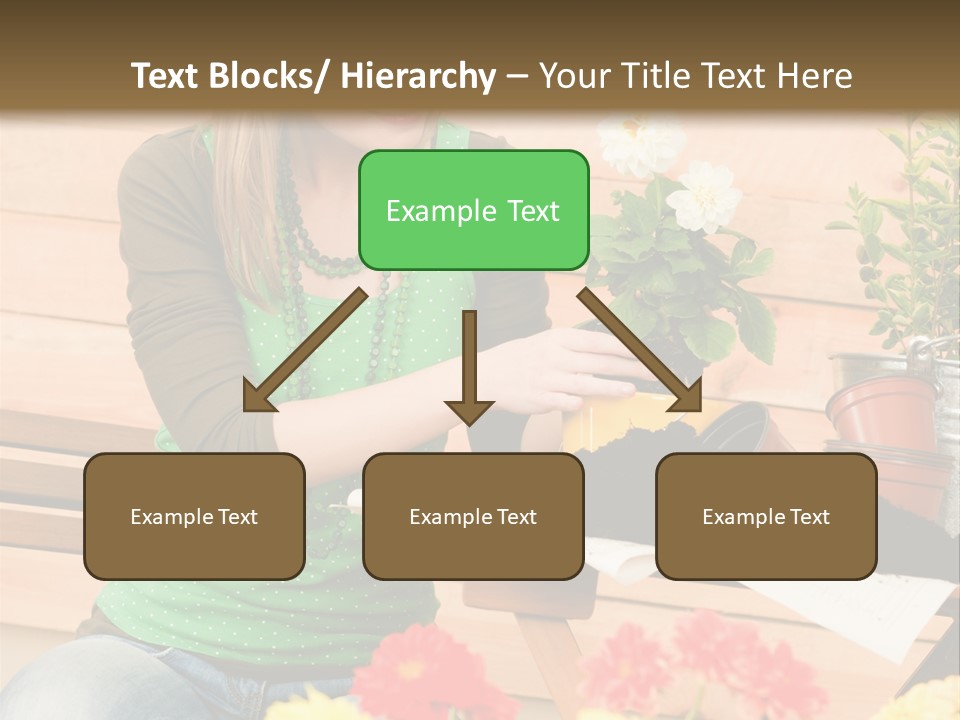 Text Blocks/ Hierarchy – Your Title Text Here

Example Text

Example Text

Example Text

Example Text